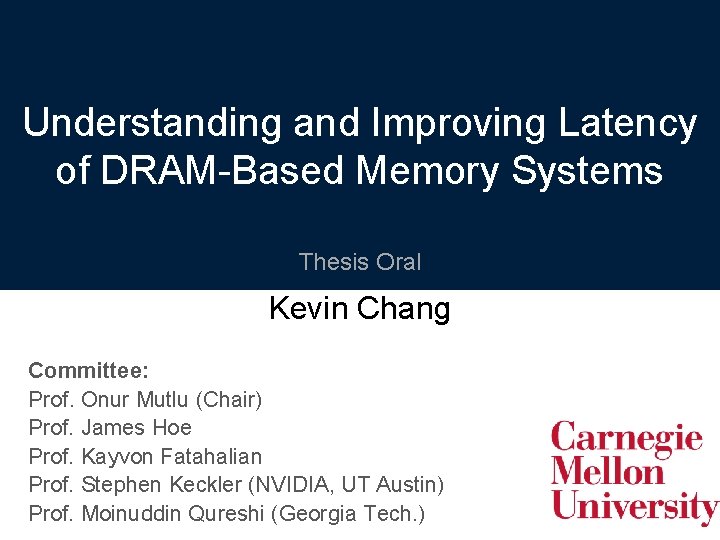 Understanding and Improving Latency of DRAM-Based Memory Systems

Thesis Oral

Kevin Chang

Committee:
Prof. Onur Mutlu (Chair)
Prof. James Hoe
Prof. Kayvon Fatahalian
Prof. Stephen Keckler (NVIDIA, UT Austin)
Prof. Moinuddin Qureshi (Georgia Tech.)

Carnegie Mellon University